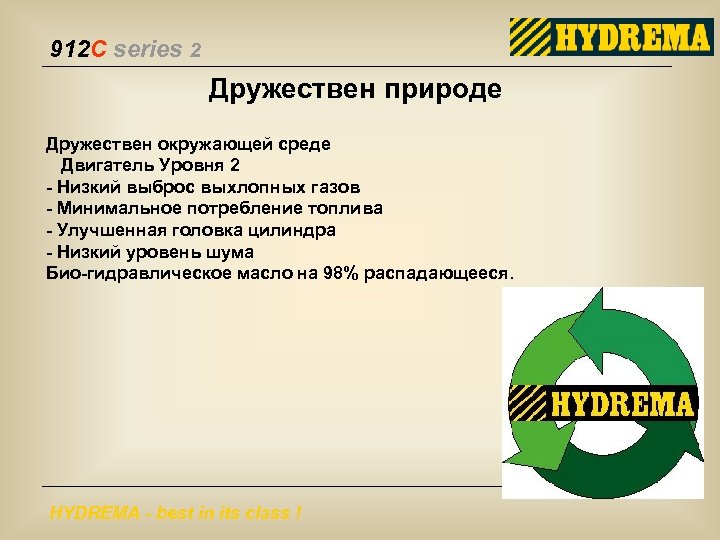 912C series 2

HYDREMA

Дружествен природе

Дружествен окружающей среде
Двигатель Уровня 2
- Низкий выброс выхлопных газов
- Минимальное потребление топлива
- Улучшенная головка цилиндра
- Низкий уровень шума
Био-гидравлическое масло на 98% распадающееся.

HYDREMA

HYDREMA - best in its class !